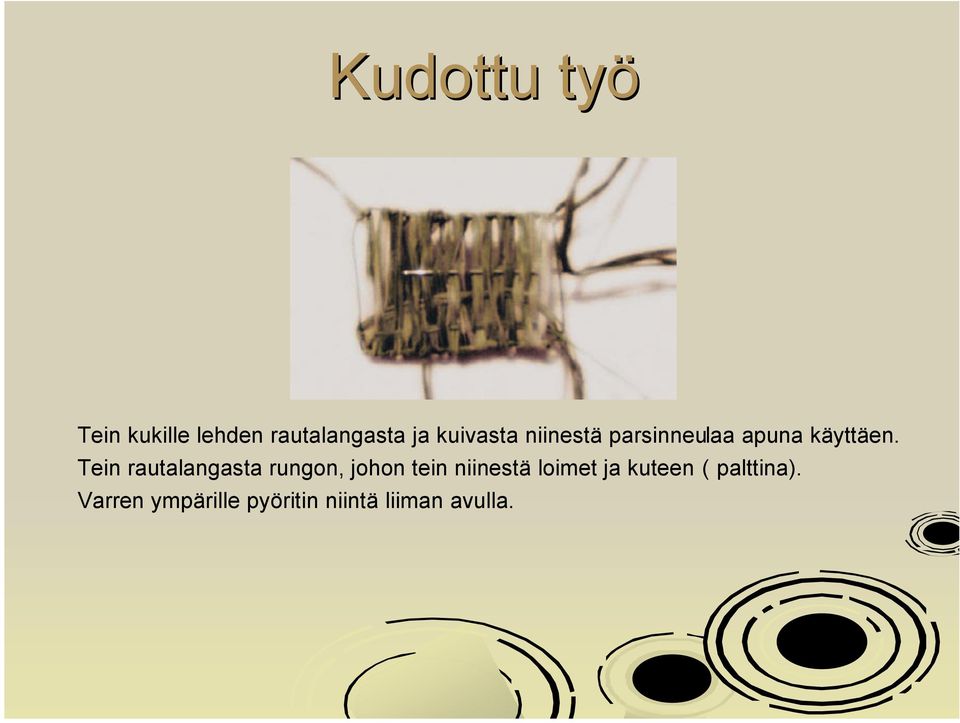 Kudottu työ

Tein kukille lehden rautalangasta ja kuivasta niinestä parsinneulaa apuna käyttäen.
Tein rautalangasta rungon, johon tein niinestä loimet ja kuteen ( palttina).
Varren ympärille pyöritin niintä liiman avulla.